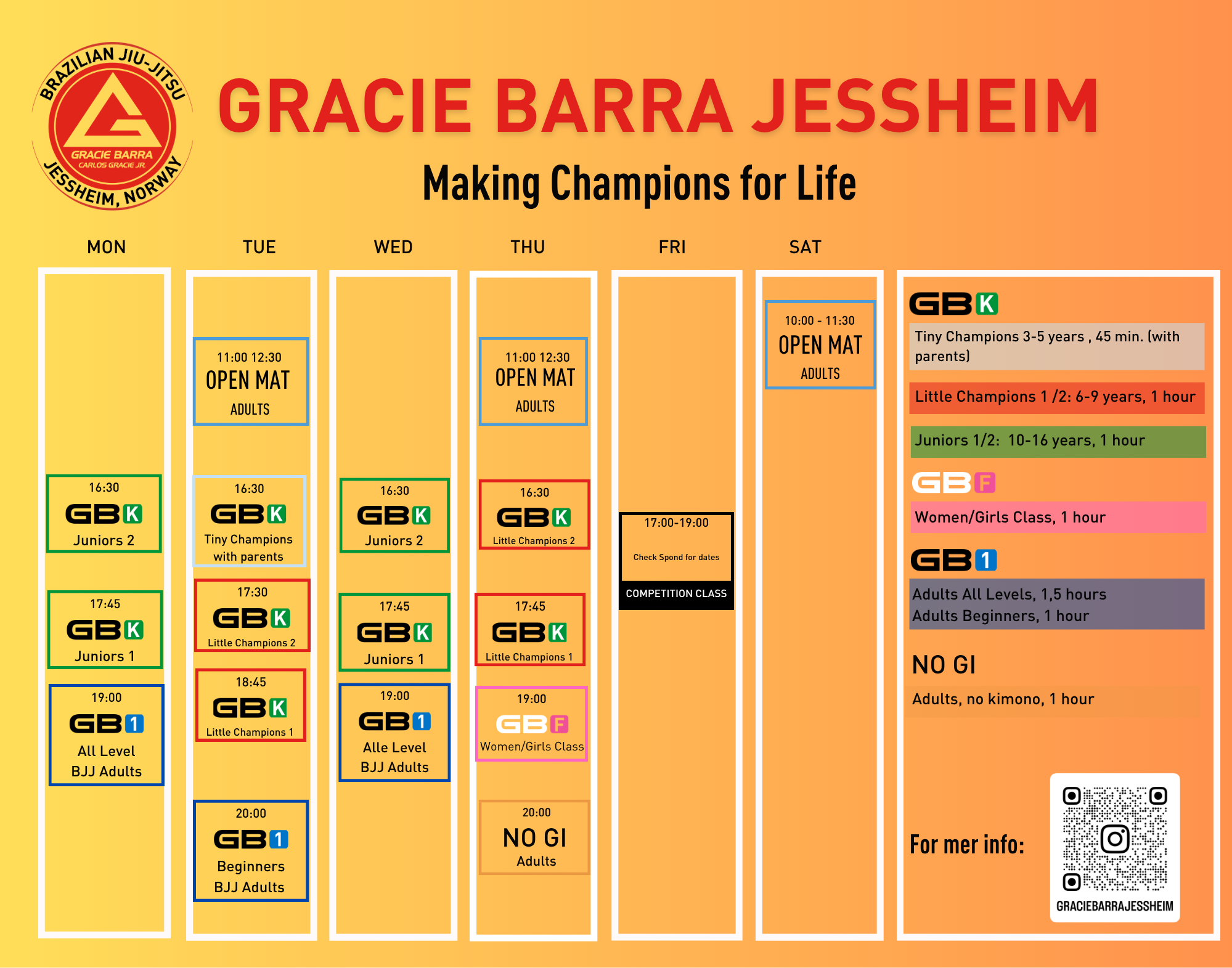 BRAZILIAN JIU-JITSU
GRACIE BARRA
CARLOS GRACIE JR.
JESSHEIM, NORWAY

GRACIE BARRA JESSHEIM

Making Champions for Life

MON

16:30
GBK
Juniors 2

17:45
GBK
Juniors 1

19:00
GB1
All Level
BJJ Adults

TUE

11:00 12:30
OPEN MAT
ADULTS

16:30
GBK
Tiny Champions with parents

17:30
GBK
Little Champions 2

18:45
GBK
Little Champions 1

20:00
GB1
Beginners
BJJ Adults

WED

16:30
GBK
Juniors 2

17:45
GBK
Juniors 1

19:00
GB1
Alle Level
BJJ Adults

THU

11:00 12:30
OPEN MAT
ADULTS

16:30
GBK
Little Champions 2

17:45
GBK
Little Champions 1

19:00
GBF
Women/Girls Class

20:00
NO GI
Adults

FRI

17:00-19:00
Check Spond for dates
COMPETITION CLASS

SAT

10:00 - 11:30
OPEN MAT
ADULTS

GBK
Tiny Champions 3-5 years , 45 min. (with parents)
Little Champions 1 /2: 6-9 years, 1 hour
Juniors 1/2: 10-16 years, 1 hour

GBF
Women/Girls Class, 1 hour

GB1
Adults All Levels, 1,5 hours
Adults Beginners, 1 hour

NO GI
Adults, no kimono, 1 hour

For mer info:
GRACIEBARRAJESSHEIM